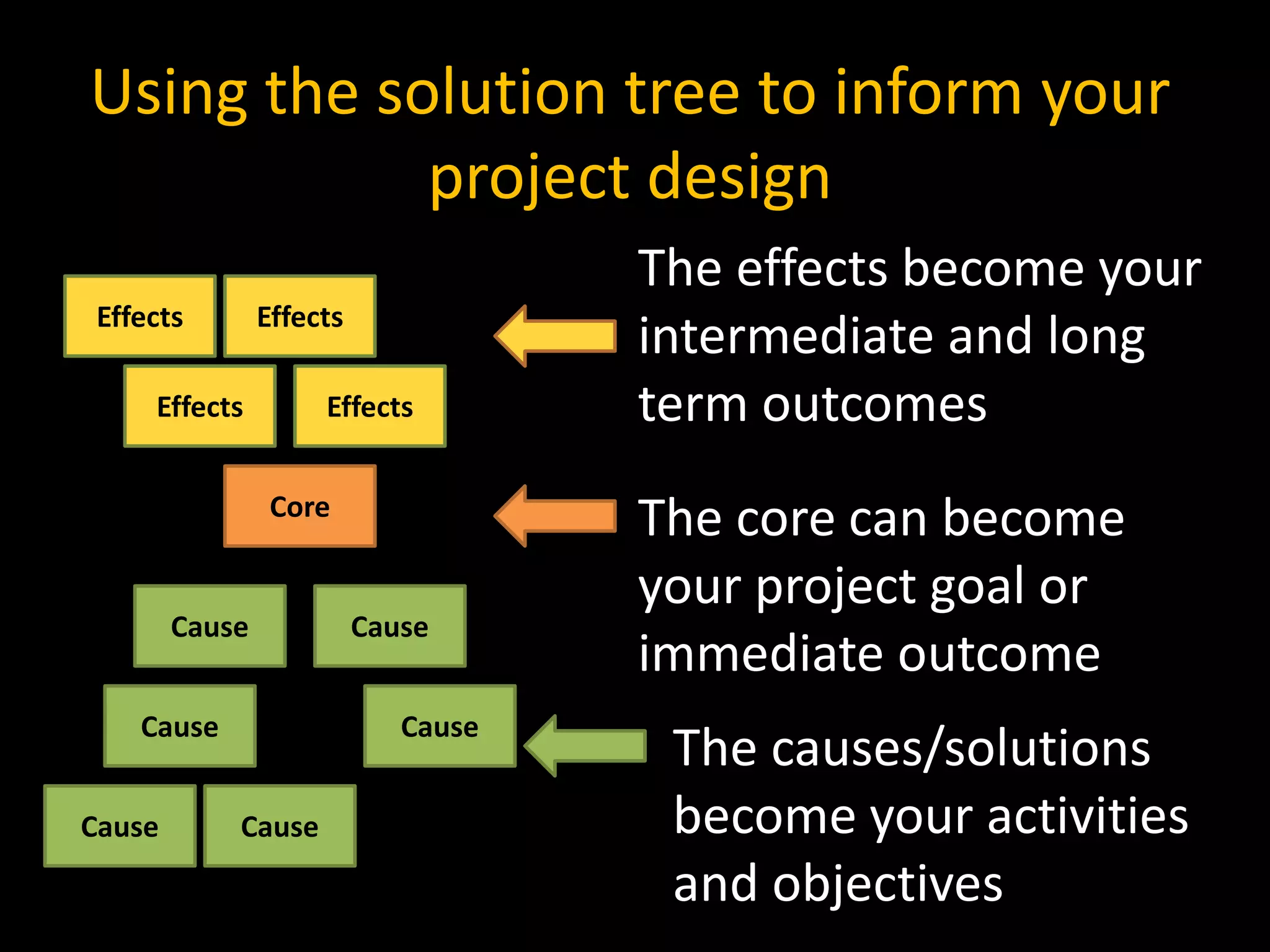 Using the solution tree to inform your project design

Effects

Effects

Effects

Effects

Core

Cause

Cause

Cause

Cause

Cause

Cause

The effects become your intermediate and long term outcomes

The core can become your project goal or immediate outcome

The causes/solutions become your activities and objectives